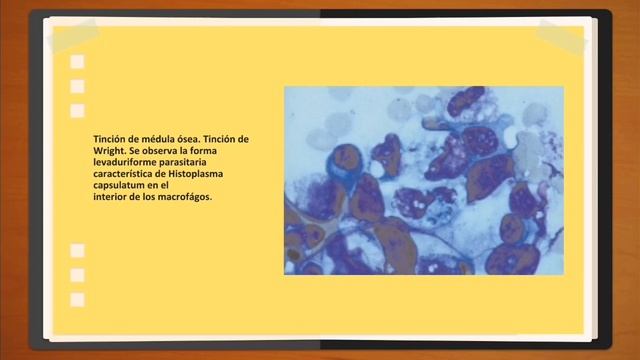 Tinción de médula ósea. Tinción de Wright. Se observa la forma levaduriforme parasitaria característica de Histoplasma capsulatum en el interior de los macrofágos.